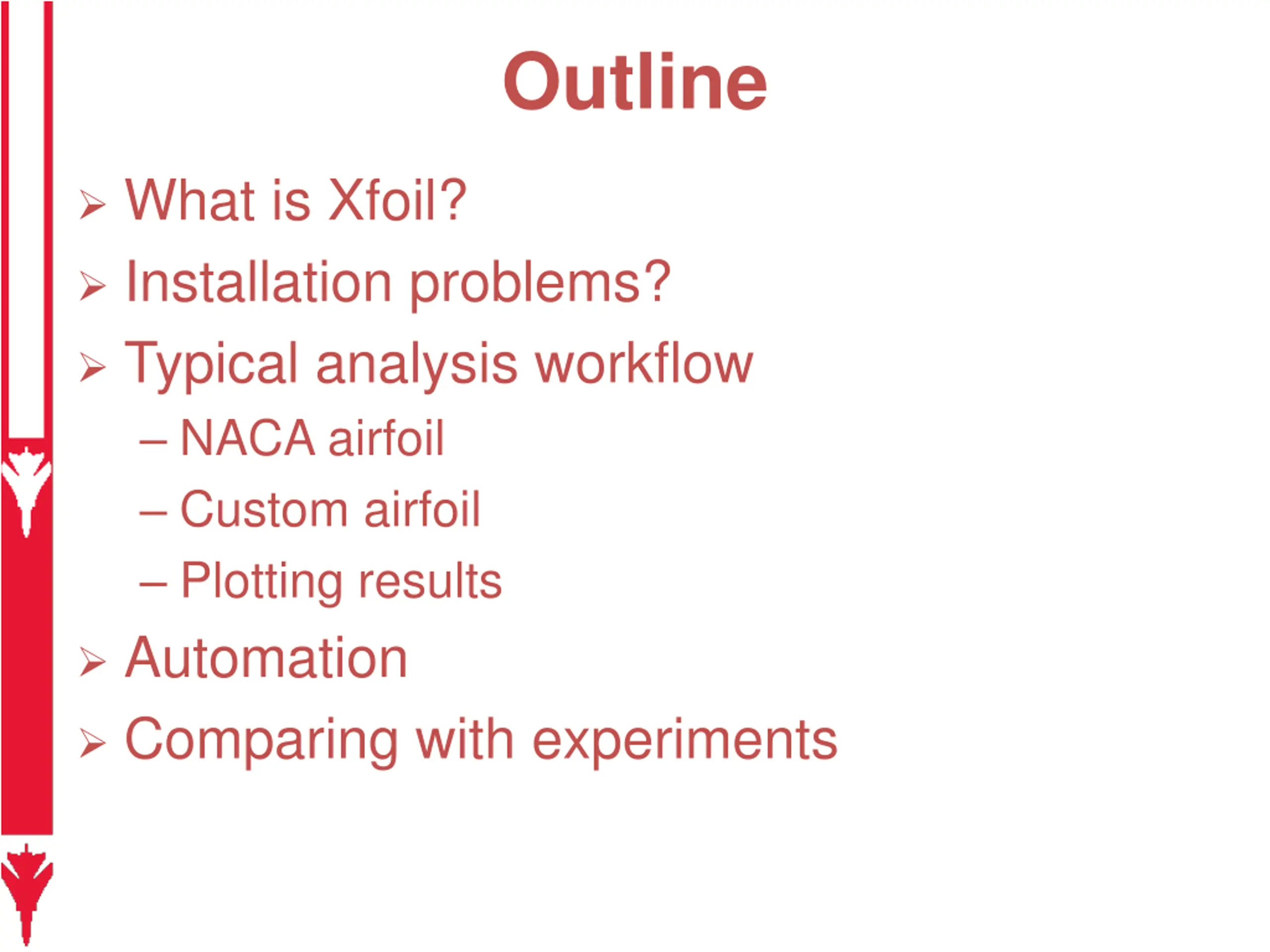 Outline

➢ What is Xfoil?

➢ Installation problems?

➢ Typical analysis workflow

– NACA airfoil

– Custom airfoil

– Plotting results

➢ Automation

➢ Comparing with experiments